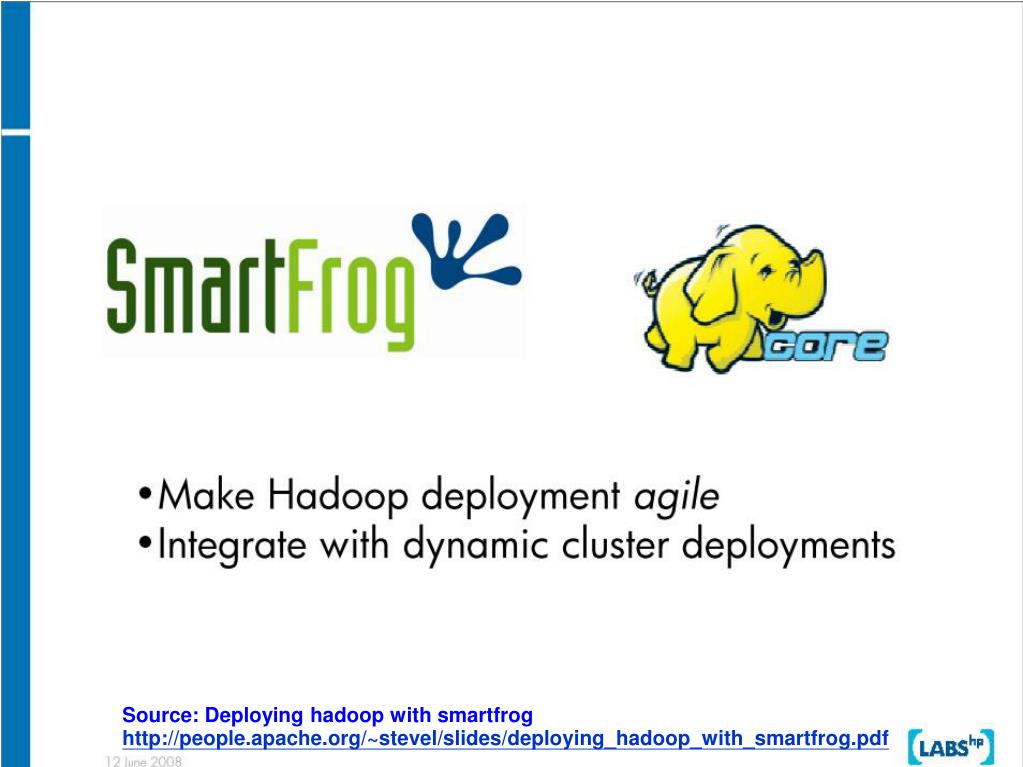 SmartFrog

core

•Make Hadoop deployment agile
•Integrate with dynamic cluster deployments

Source: Deploying hadoop with smartfrog
http://people.apache.org/~stevel/slides/deploying_hadoop_with_smartfrog.pdf

12 June 2008

LABS hp